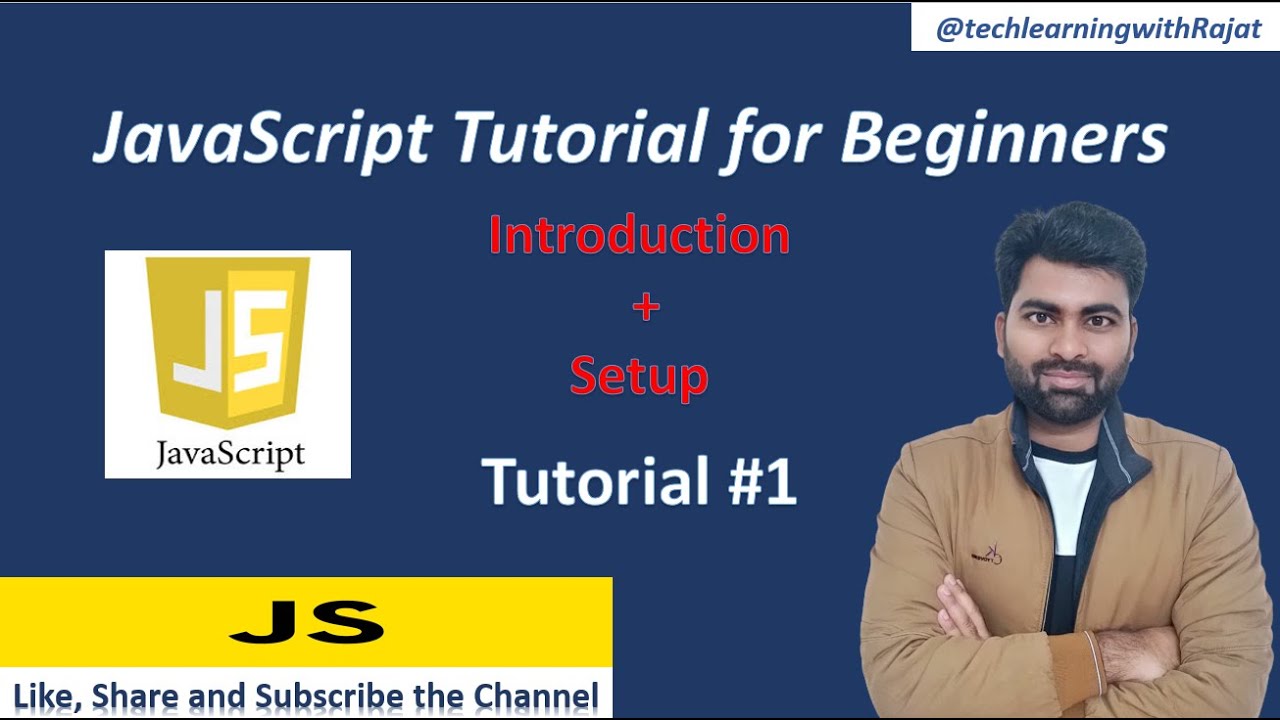 @techlearningwithRajat

JavaScript Tutorial for Beginners

JS

JavaScript

Introduction
+
Setup

Tutorial #1

JS

Like, Share and Subscribe the Channel